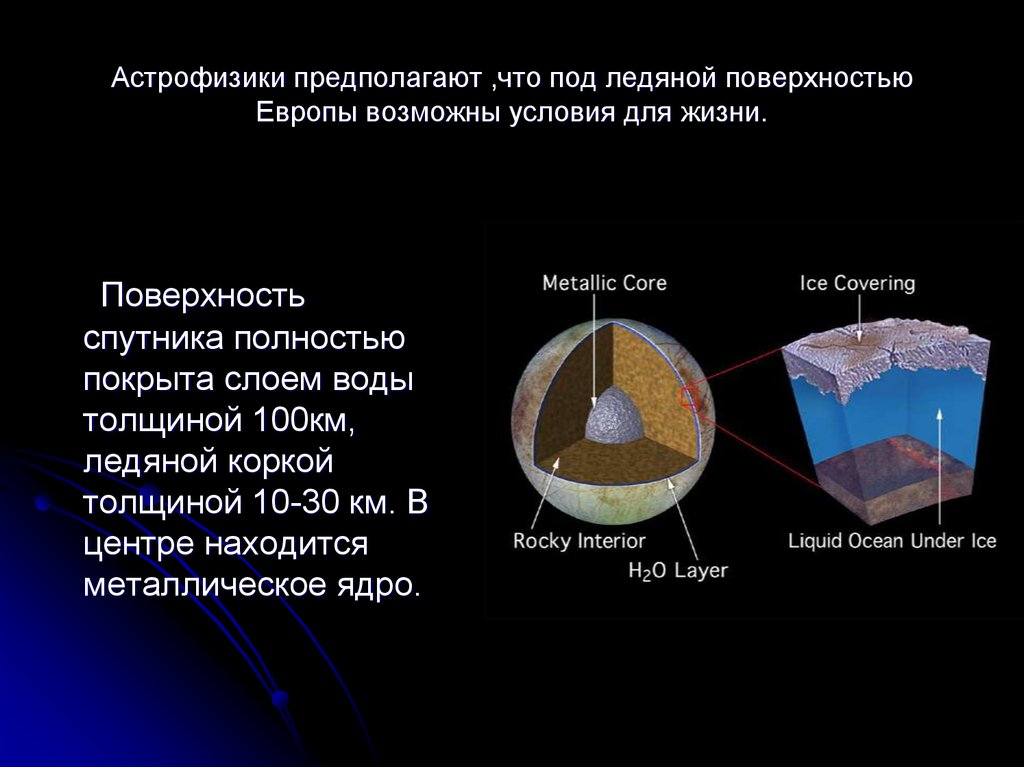 Астрофизики предполагают ,что под ледяной поверхностью Европы возможны условия для жизни.

Поверхность спутника полностью покрыта слоем воды толщиной 100км, ледяной коркой толщиной 10-30 км. В центре находится металлическое ядро.

Metallic Core

Ice Covering

Rocky Interior

$H_2O$ Layer

Liquid Ocean Under Ice